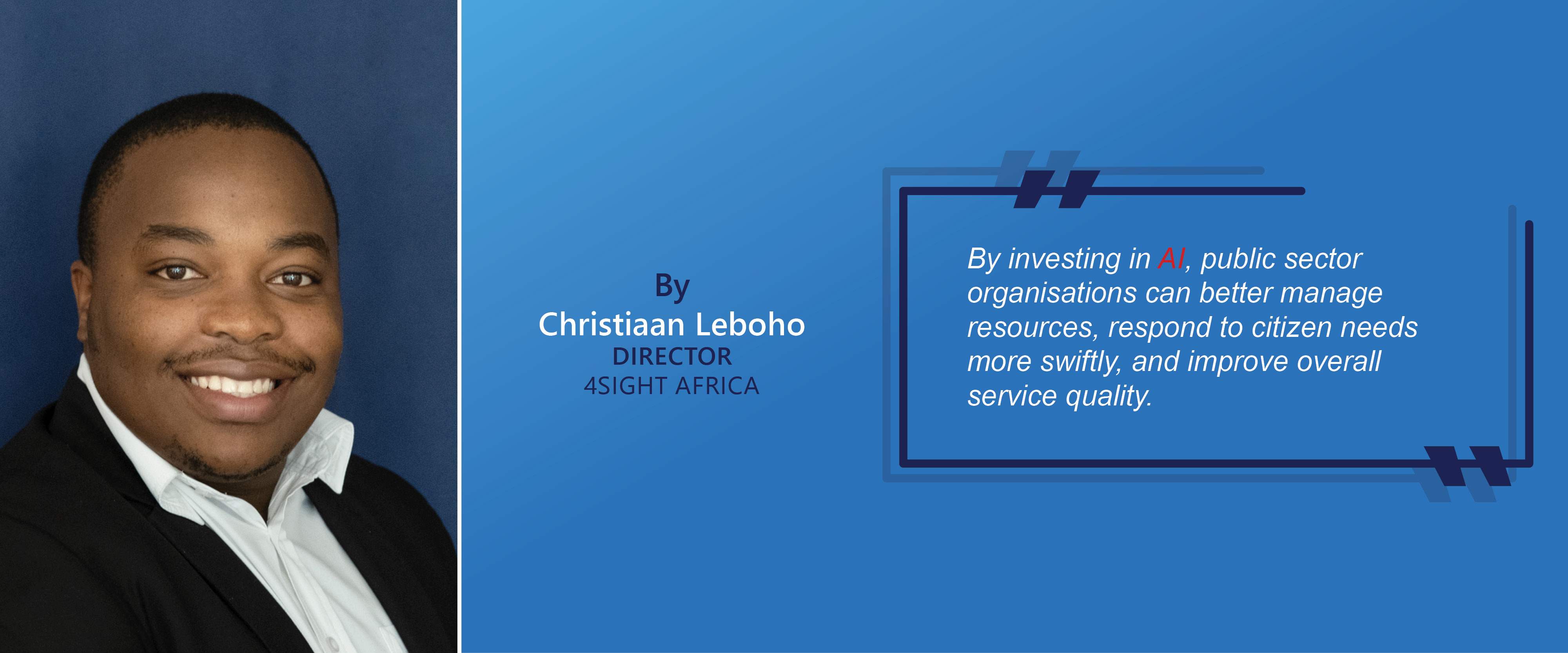 By
Christiaan Leboho
DIRECTOR
4SIGHT AFRICA

By investing in AI, public sector organisations can better manage resources, respond to citizen needs more swiftly, and improve overall service quality.